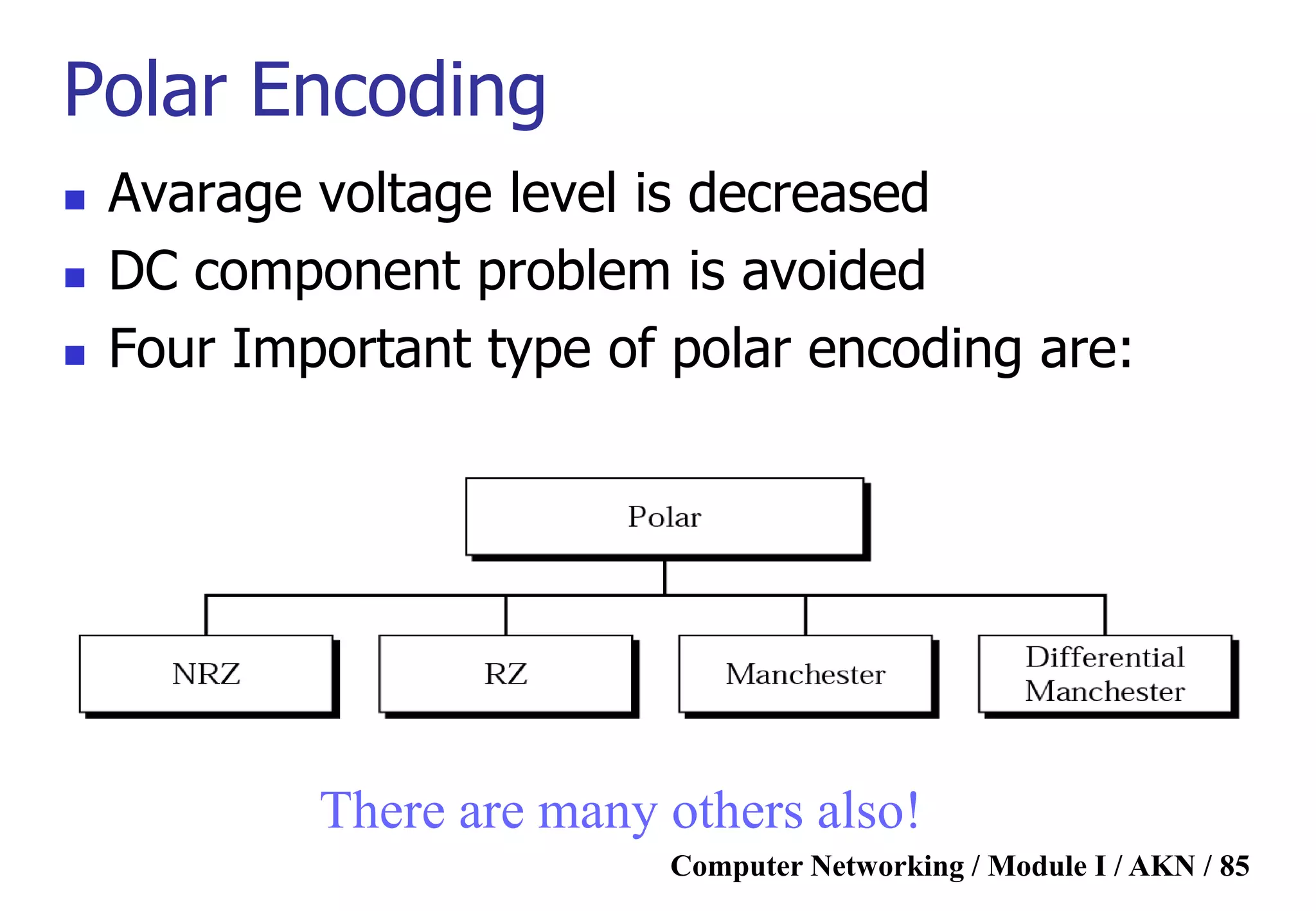 Polar Encoding

- Avarage voltage level is decreased
- DC component problem is avoided
- Four Important type of polar encoding are:

Polar

NRZ

RZ

Manchester

Differential Manchester

There are many others also!

Computer Networking / Module I / AKN / 85